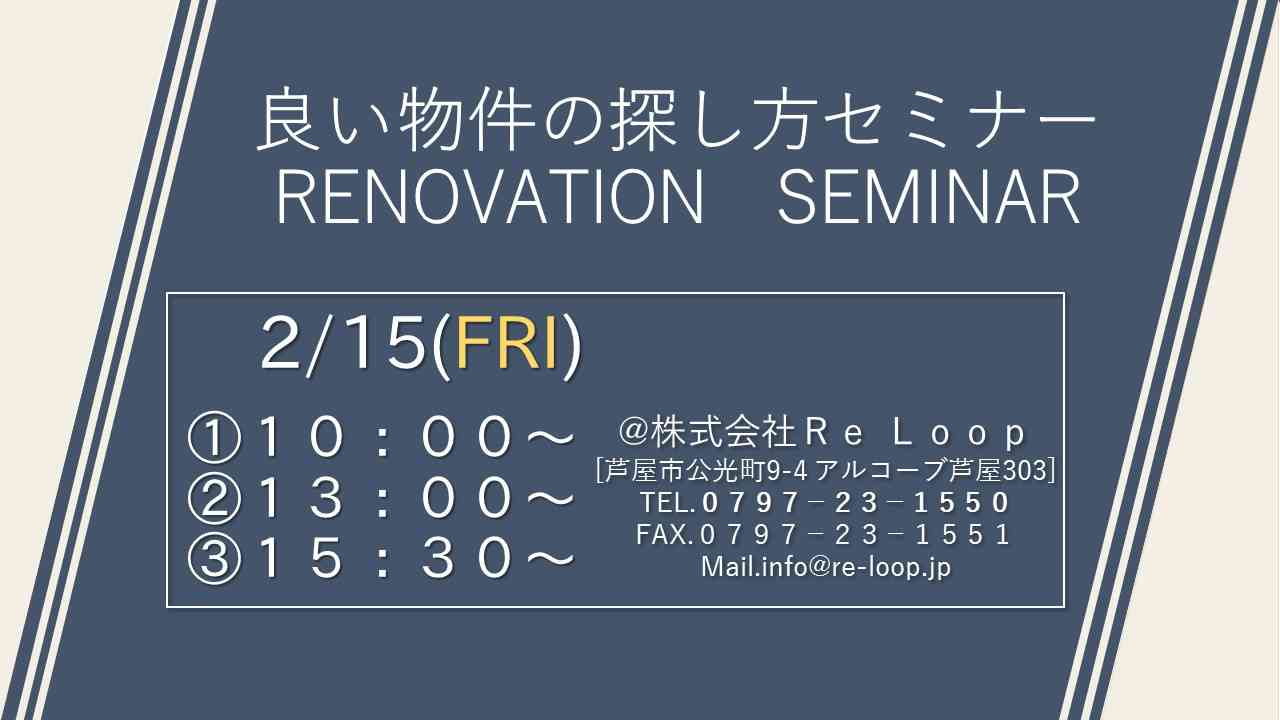 良い物件の探し方セミナー
RENOVATION　SEMINAR

2/15(FRI)

①１０：００～
②１３：００～
③１５：３０～

@株式会社Ｒｅ Ｌｏｏｐ
[芦屋市公光町9-4 アルコーブ芦屋303]
TEL.０７９７－２３－１５５０
FAX.０７９７－２３－１５５１
Mail.info@re-loop.jp